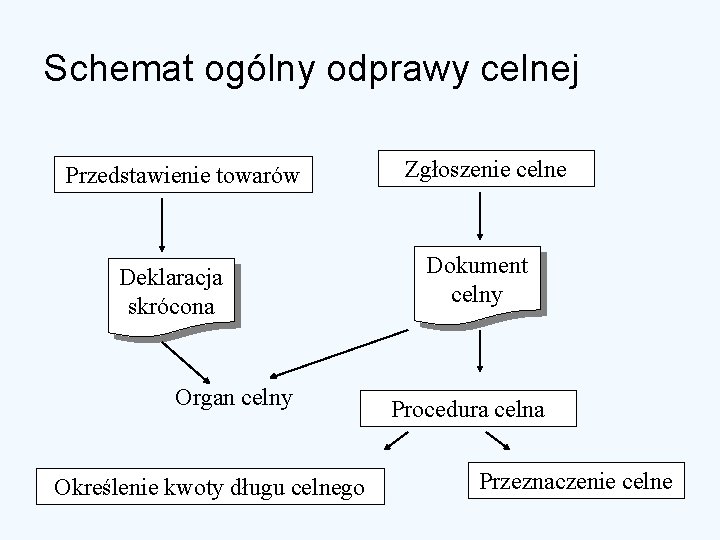 Schemat ogólny odprawy celnej

Przedstawienie towarów

Zgłoszenie celne

Deklaracja skrócona

Dokument celny

Organ celny

Procedura celna

Określenie kwoty długu celnego

Przeznaczenie celne